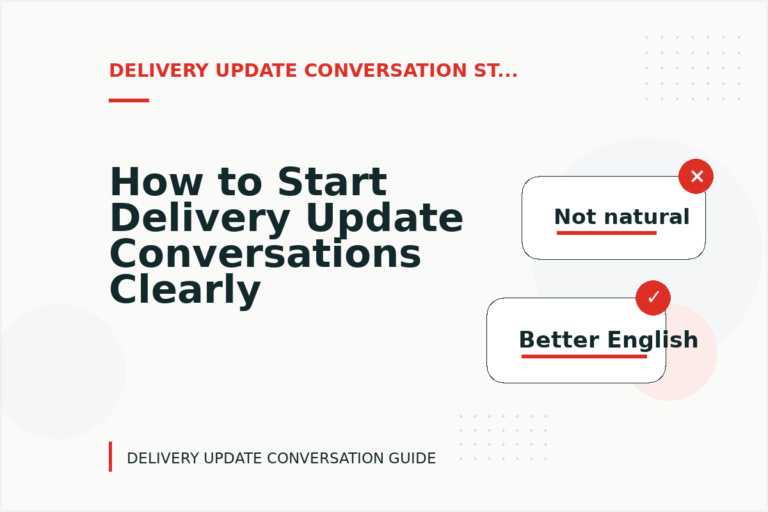 DELIVERY UPDATE CONVERSATION ST...

How to Start Delivery Update Conversations Clearly

Not natural

Better English

DELIVERY UPDATE CONVERSATION GUIDE